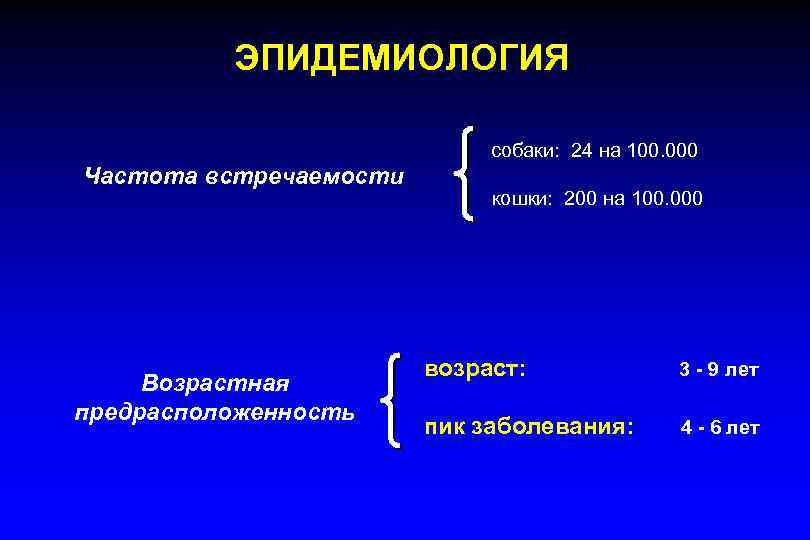 ЭПИДЕМИОЛОГИЯ

Частота встречаемости

собаки: 24 на 100.000

кошки: 200 на 100.000

Возрастная предрасположенность

возраст: 3 - 9 лет

пик заболевания: 4 - 6 лет